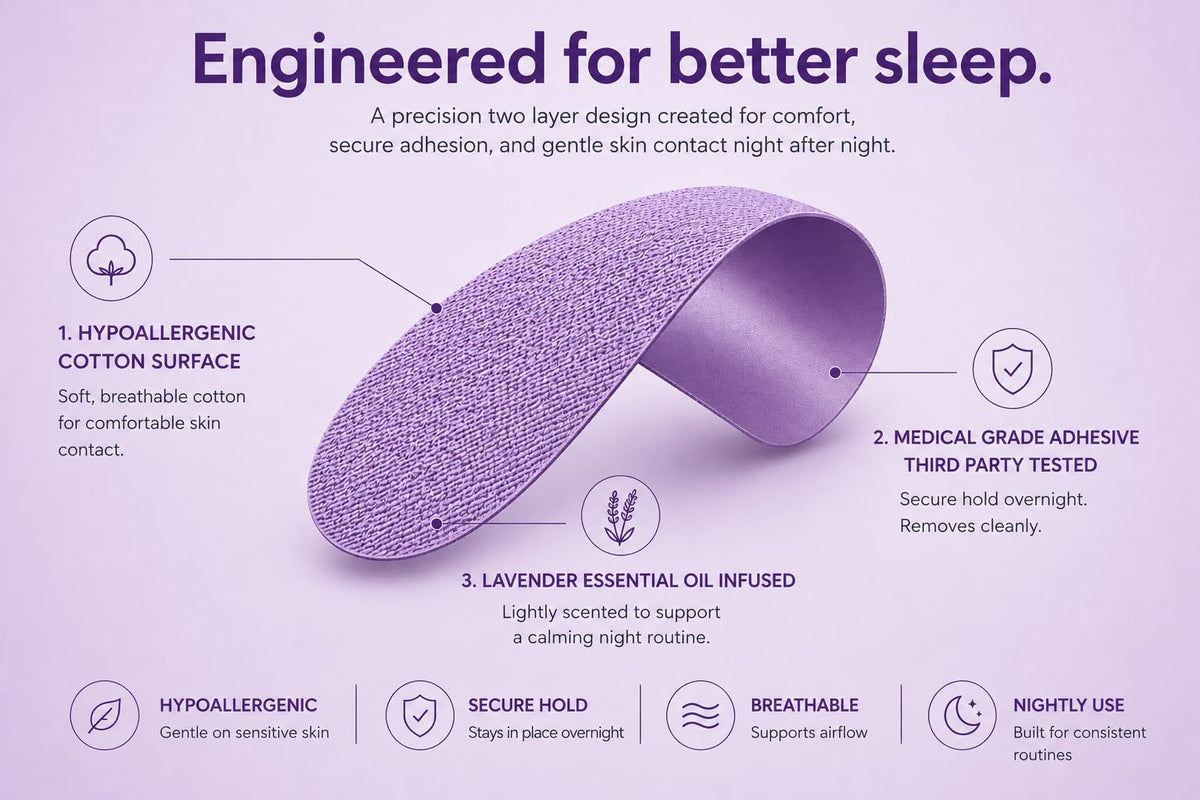 Engineered for better sleep.

A precision two layer design created for comfort, secure adhesion, and gentle skin contact night after night.

1. HYPOALLERGENIC COTTON SURFACE

Soft, breathable cotton for comfortable skin contact.

2. MEDICAL GRADE ADHESIVE THIRD PARTY TESTED

Secure hold overnight. Removes cleanly.

3. LAVENDER ESSENTIAL OIL INFUSED

Lightly scented to support a calming night routine.

HYPOALLERGENIC
Gentle on sensitive skin

SECURE HOLD
Stays in place overnight

BREATHABLE
Supports airflow

NIGHTLY USE
Built for consistent routines